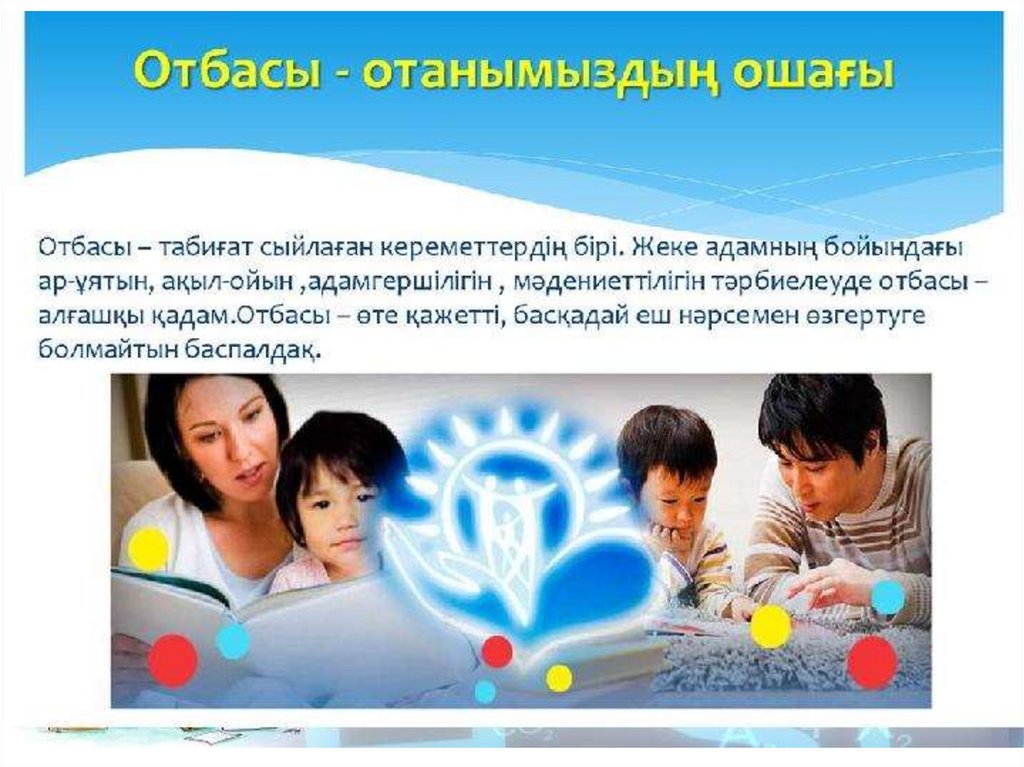 Отбасы - отанымыздың ошағы

Отбасы – табиғат сыйлаған кереметтердің бірі. Жеке адамның бойындағы ар-ұятын, ақыл-ойын ,адамгершілігін , мәдениеттілігін тәрбиелеуде отбасы – алғашқы қадам.Отбасы – өте қажетті, басқадай еш нәрсемен өзгертуге болмайтын баспалдақ.